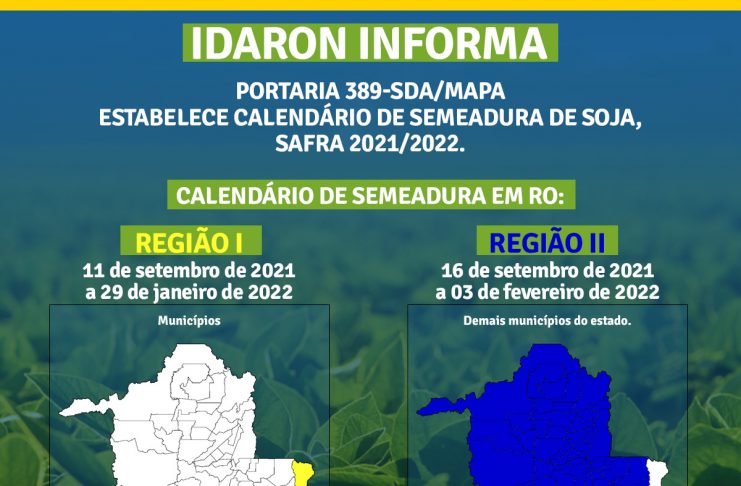 IDARON INFORMA

PORTARIA 389-SDA/MAPA
ESTABELECE CALENDÁRIO DE SEMEADURA DE SOJA,
SAFRA 2021/2022.

CALENDÁRIO DE SEMEADURA EM RO:

REGIÃO I
11 de setembro de 2021
a 29 de janeiro de 2022

Municípios

REGIÃO II
16 de setembro de 2021
a 03 de fevereiro de 2022

Demais municípios do estado.